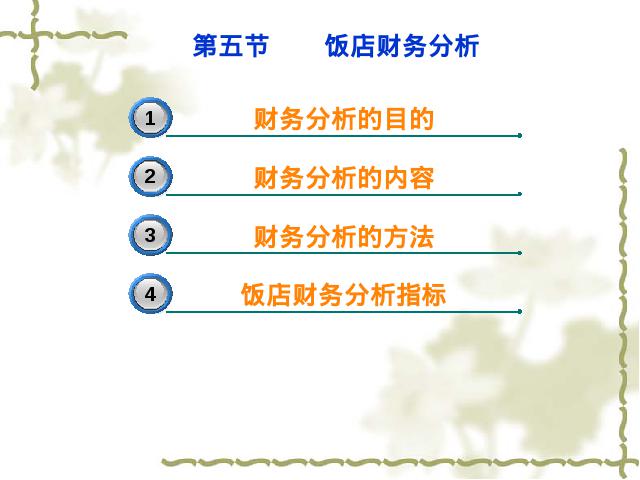 第五节　　饭店财务分析

1 财务分析的目的

2 财务分析的内容

3 财务分析的方法

4 饭店财务分析指标